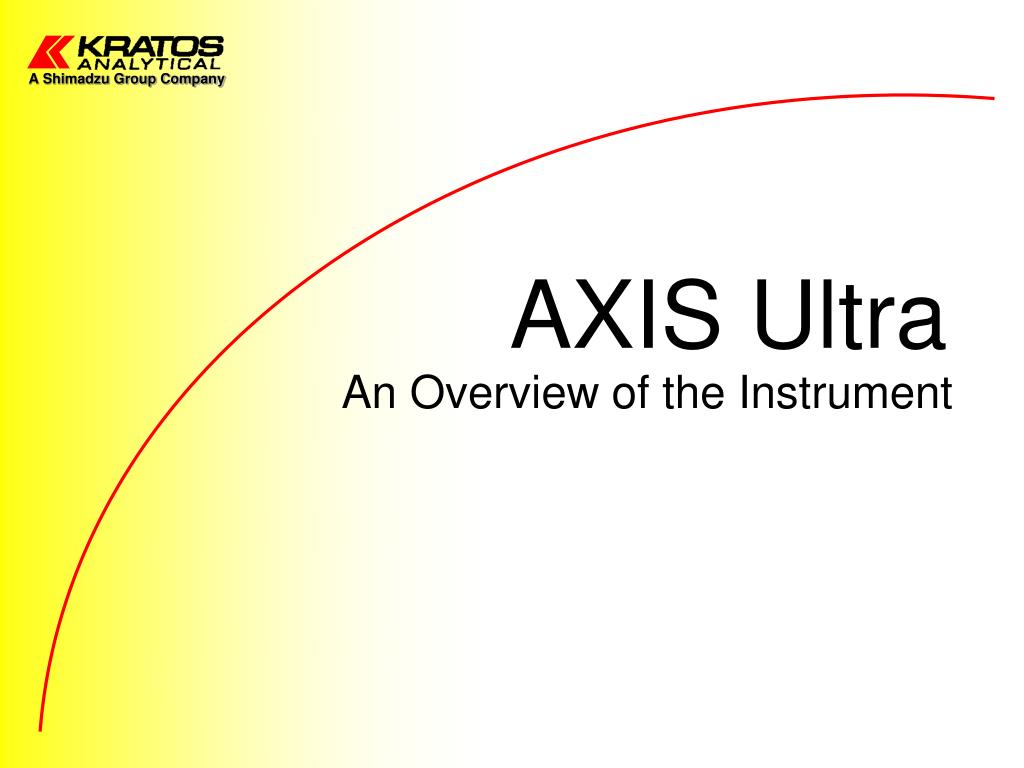 KRATOS
ANALYTICAL
A Shimadzu Group Company

AXIS Ultra
An Overview of the Instrument